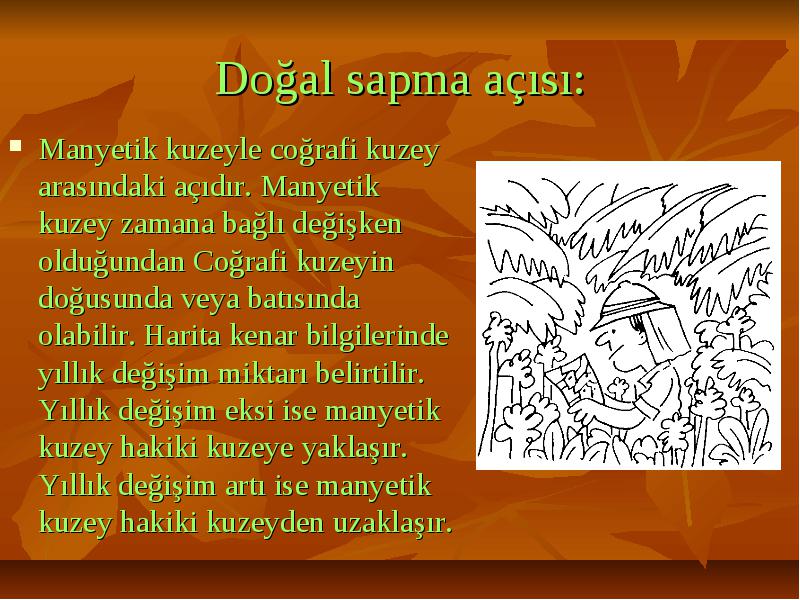 Doğal sapma açısı:

Manyetik kuzeyle coğrafi kuzey arasındaki açıdır. Manyetik kuzey zamana bağlı değişken olduğundan Coğrafi kuzeyin doğusunda veya batısında olabilir. Harita kenar bilgilerinde yıllık değişim miktarı belirtilir. Yıllık değişim eksi ise manyetik kuzey hakiki kuzeye yaklaşır. Yıllık değişim artı ise manyetik kuzey hakiki kuzeyden uzaklaşır.